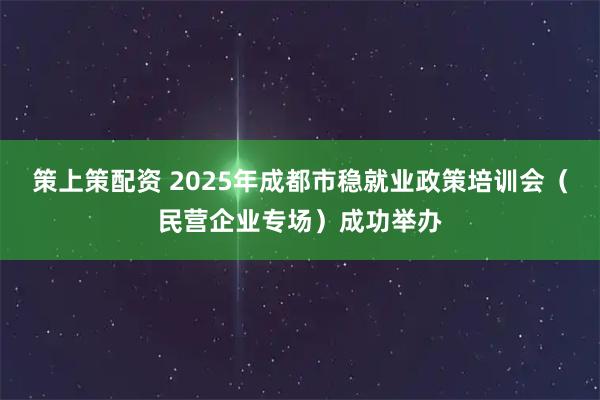 策上策配资 2025年成都市稳就业政策培训会（民营企业专场）成功举办